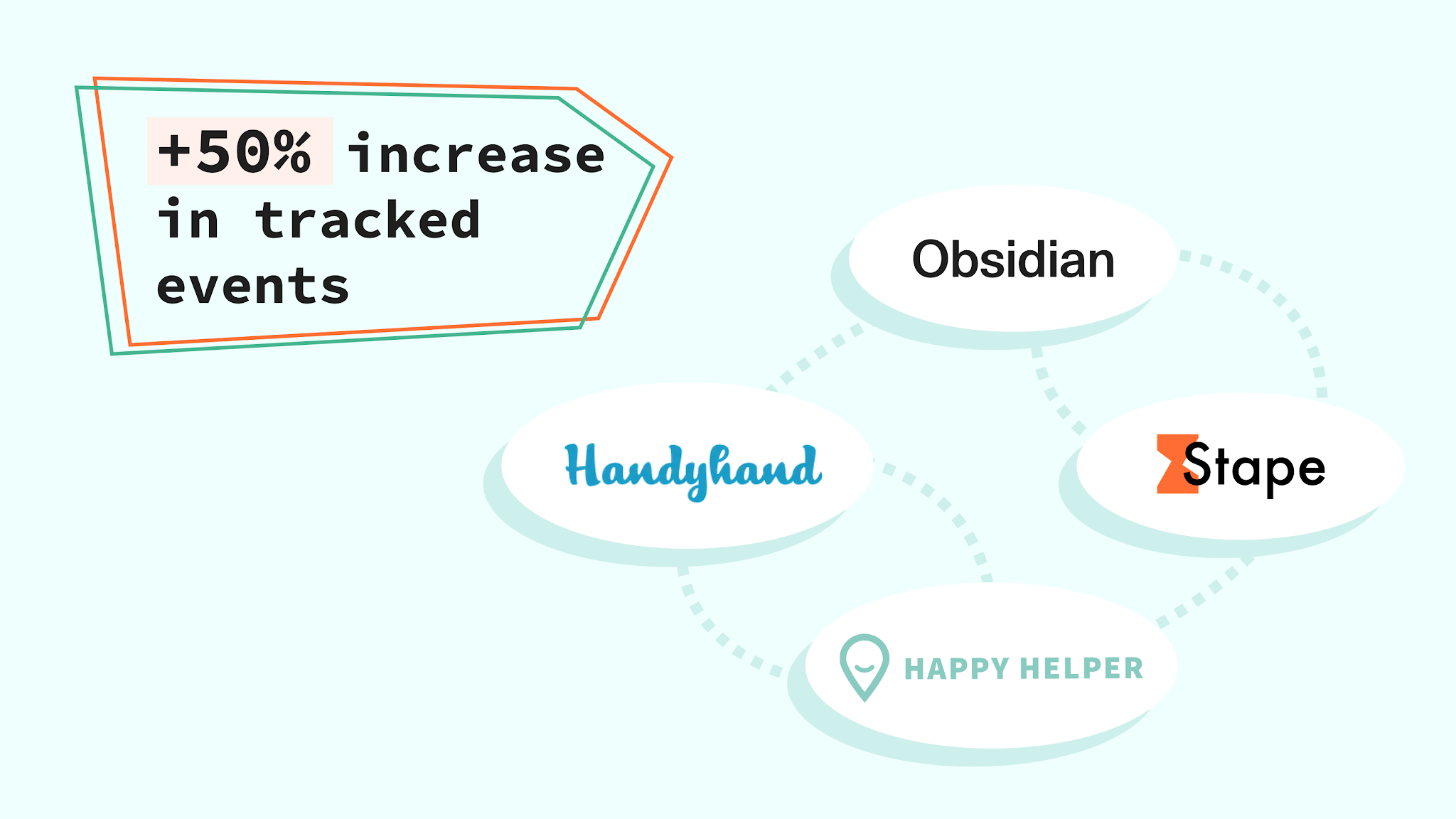 +50% increase in tracked events

Obsidian

Handyhand

Stape

HAPPY HELPER